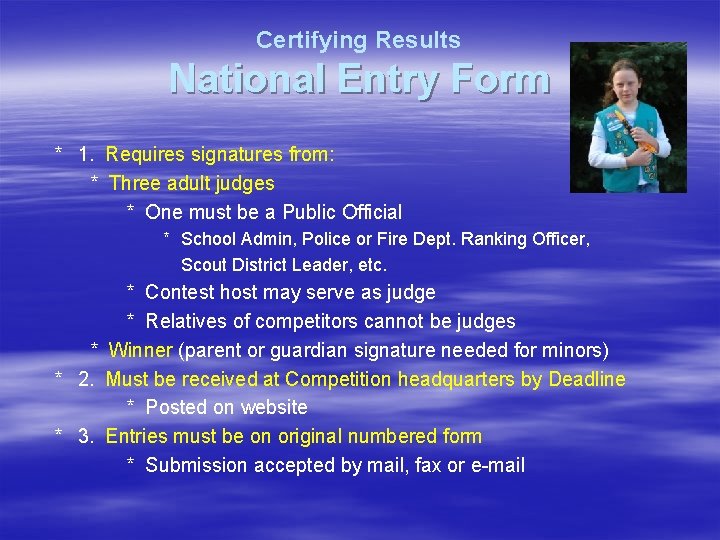 Certifying Results
National Entry Form

* 1. Requires signatures from:
* Three adult judges
* One must be a Public Official
* School Admin, Police or Fire Dept. Ranking Officer, Scout District Leader, etc.
* Contest host may serve as judge
* Relatives of competitors cannot be judges
* Winner (parent or guardian signature needed for minors)
* 2. Must be received at Competition headquarters by Deadline
* Posted on website
* 3. Entries must be on original numbered form
* Submission accepted by mail, fax or e-mail